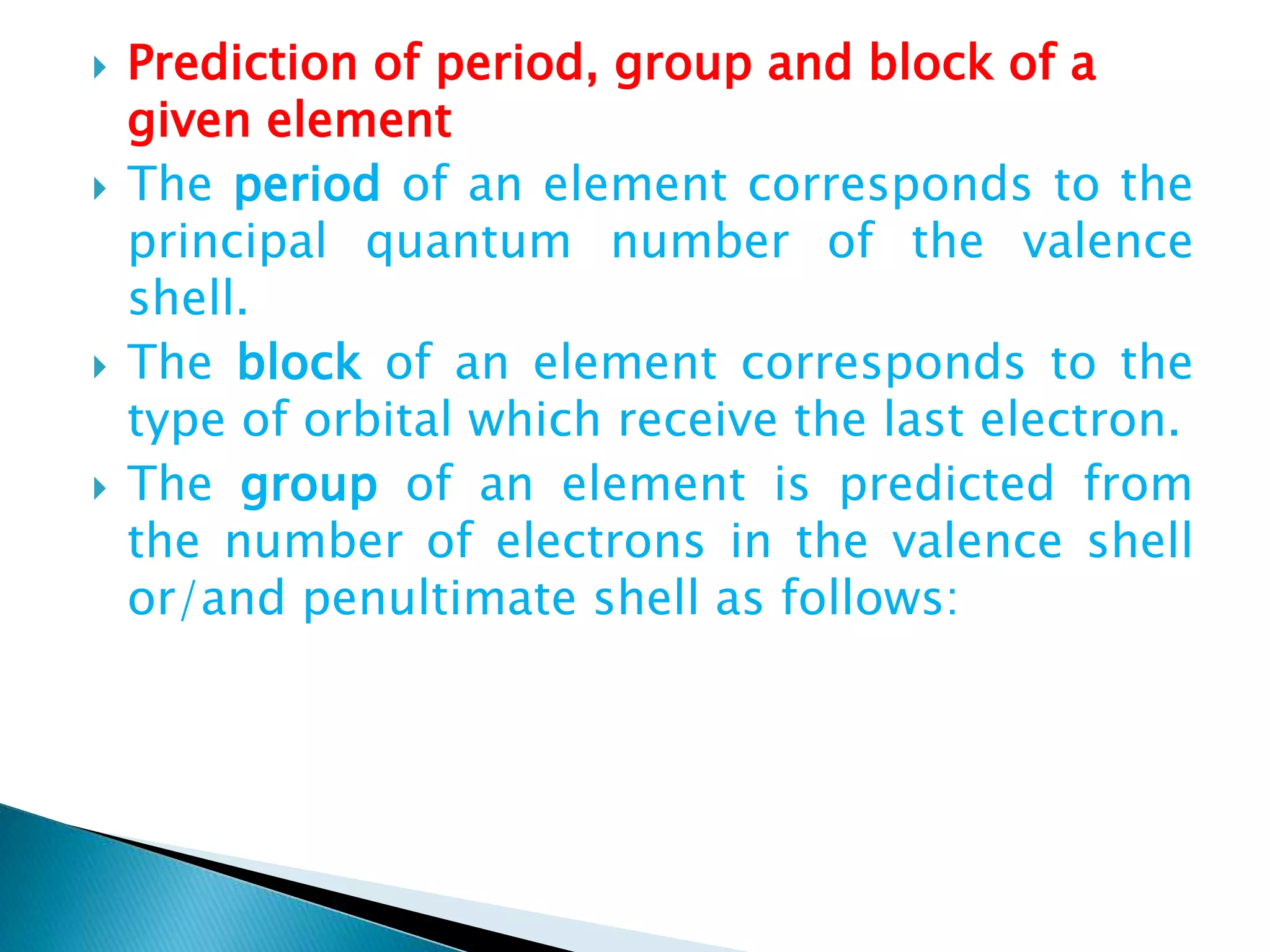 Prediction of period, group and block of a given element

The period of an element corresponds to the principal quantum number of the valence shell.

The block of an element corresponds to the type of orbital which receive the last electron.

The group of an element is predicted from the number of electrons in the valence shell or/and penultimate shell as follows: